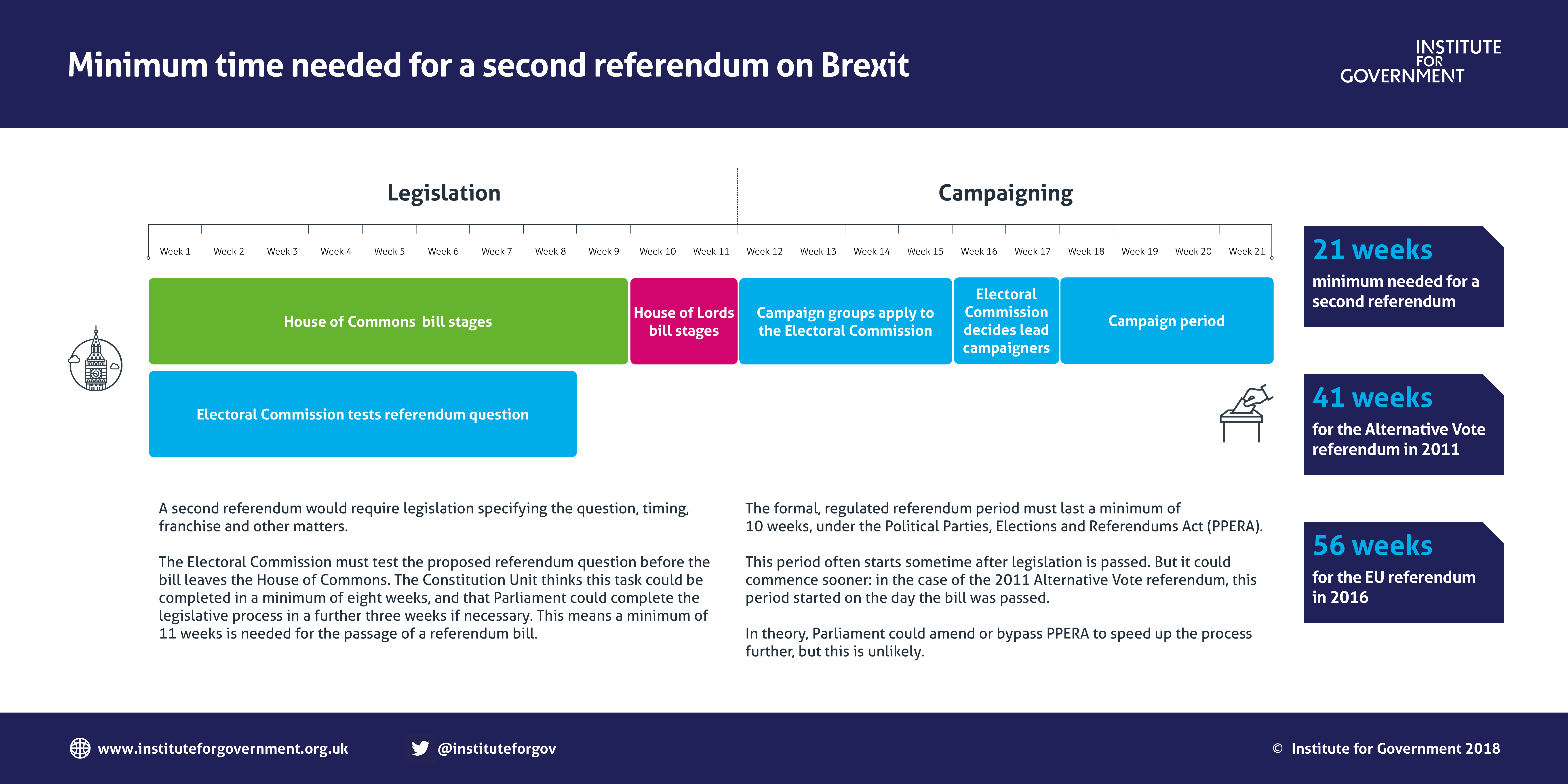 Minimum time needed for a second referendum on Brexit

INSTITUTE FOR GOVERNMENT

Legislation

Campaigning

Week 1 Week 2 Week 3 Week 4 Week 5 Week 6 Week 7 Week 8 Week 9 Week 10 Week 11 Week 12 Week 13 Week 14 Week 15 Week 16 Week 17 Week 18 Week 19 Week 20 Week 21

House of Commons bill stages

House of Lords bill stages

Campaign groups apply to the Electoral Commission

Electoral Commission decides lead campaigners

Campaign period

Electoral Commission tests referendum question

21 weeks
minimum needed for a second referendum

41 weeks
for the Alternative Vote referendum in 2011

56 weeks
for the EU referendum in 2016

A second referendum would require legislation specifying the question, timing, franchise and other matters.

The Electoral Commission must test the proposed referendum question before the bill leaves the House of Commons. The Constitution Unit thinks this task could be completed in a minimum of eight weeks, and that Parliament could complete the legislative process in a further three weeks if necessary. This means a minimum of 11 weeks is needed for the passage of a referendum bill.

The formal, regulated referendum period must last a minimum of 10 weeks, under the Political Parties, Elections and Referendums Act (PPERA).

This period often starts sometime after legislation is passed. But it could commence sooner: in the case of the 2011 Alternative Vote referendum, this period started on the day the bill was passed.

In theory, Parliament could amend or bypass PPERA to speed up the process further, but this is unlikely.

www.instituteforgovernment.org.uk

@instituteforgov

© Institute for Government 2018